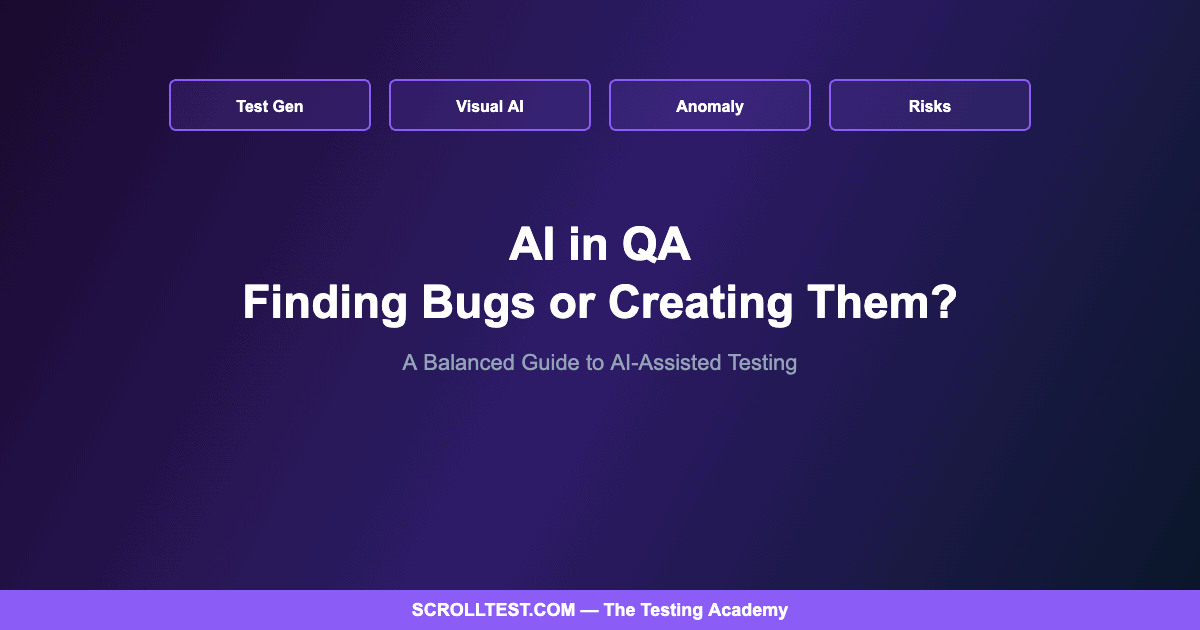 Test Gen
Visual AI
Anomaly
Risks

AI in QA
Finding Bugs or Creating Them?

A Balanced Guide to AI-Assisted Testing

SCROLLTEST.COM — The Testing Academy